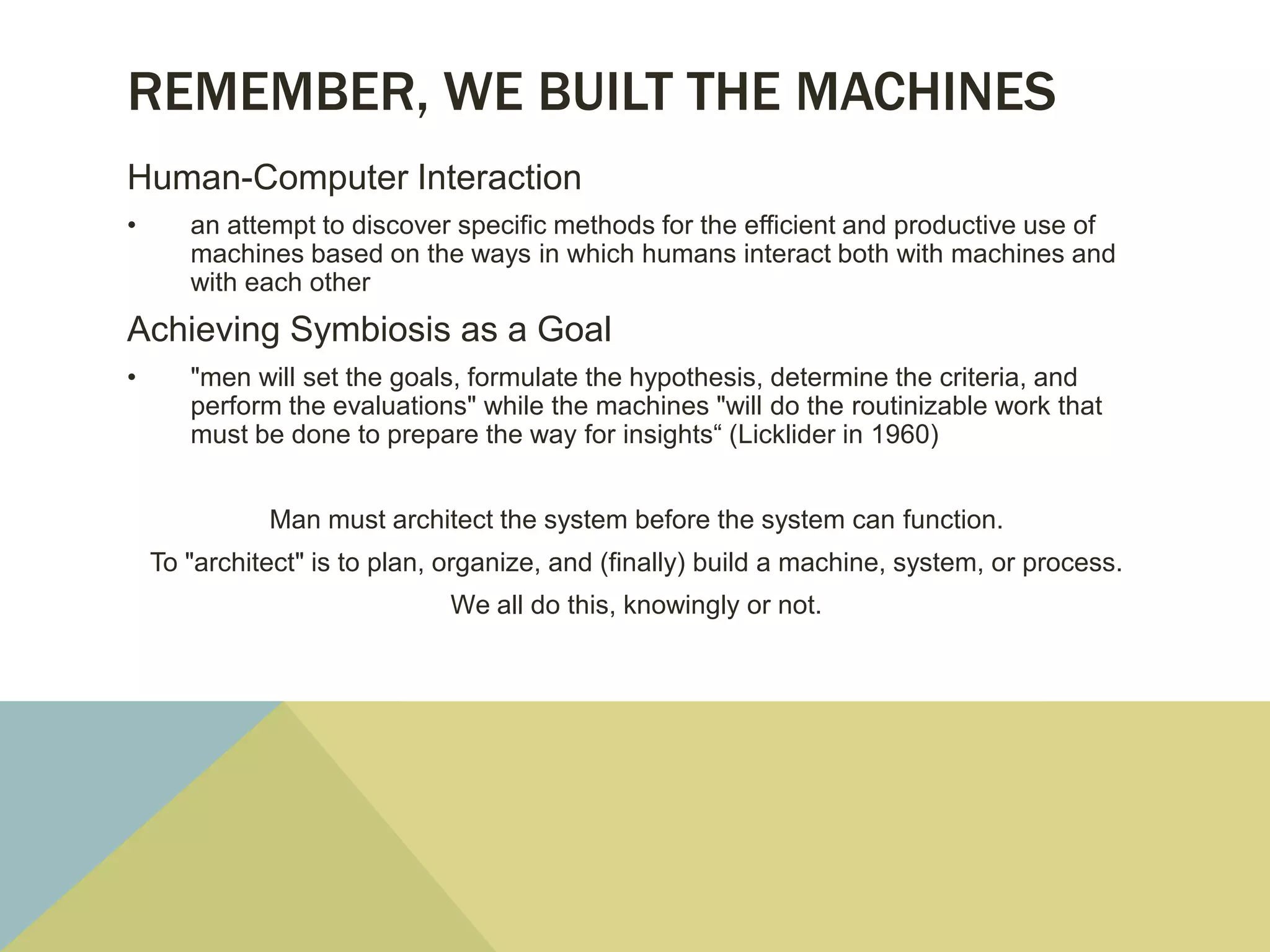 REMEMBER, WE BUILT THE MACHINES

Human-Computer Interaction

• an attempt to discover specific methods for the efficient and productive use of machines based on the ways in which humans interact both with machines and with each other

Achieving Symbiosis as a Goal

• "men will set the goals, formulate the hypothesis, determine the criteria, and perform the evaluations" while the machines "will do the routinizable work that must be done to prepare the way for insights“ (Licklider in 1960)

Man must architect the system before the system can function.

To "architect" is to plan, organize, and (finally) build a machine, system, or process.

We all do this, knowingly or not.